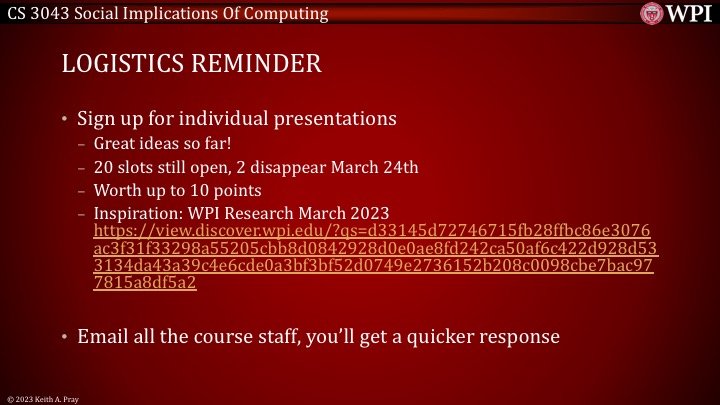 CS 3043 Social Implications Of Computing

WPI

LOGISTICS REMINDER

• Sign up for individual presentations
– Great ideas so far!
– 20 slots still open, 2 disappear March 24th
– Worth up to 10 points
– Inspiration: WPI Research March 2023 https://view.discover.wpi.edu/?qs=d33145d72746715fb28ffbc86e3076ac3f31f33298a55205cbb8d0842928d0e0ae8fd242ca50af6c422d928d533134da43a39c4e6cde0a3bf3bf52d0749e2736152b208c0098cbe7bac977815a8df5a2

• Email all the course staff, you'll get a quicker response

© 2023 Keith A. Pray